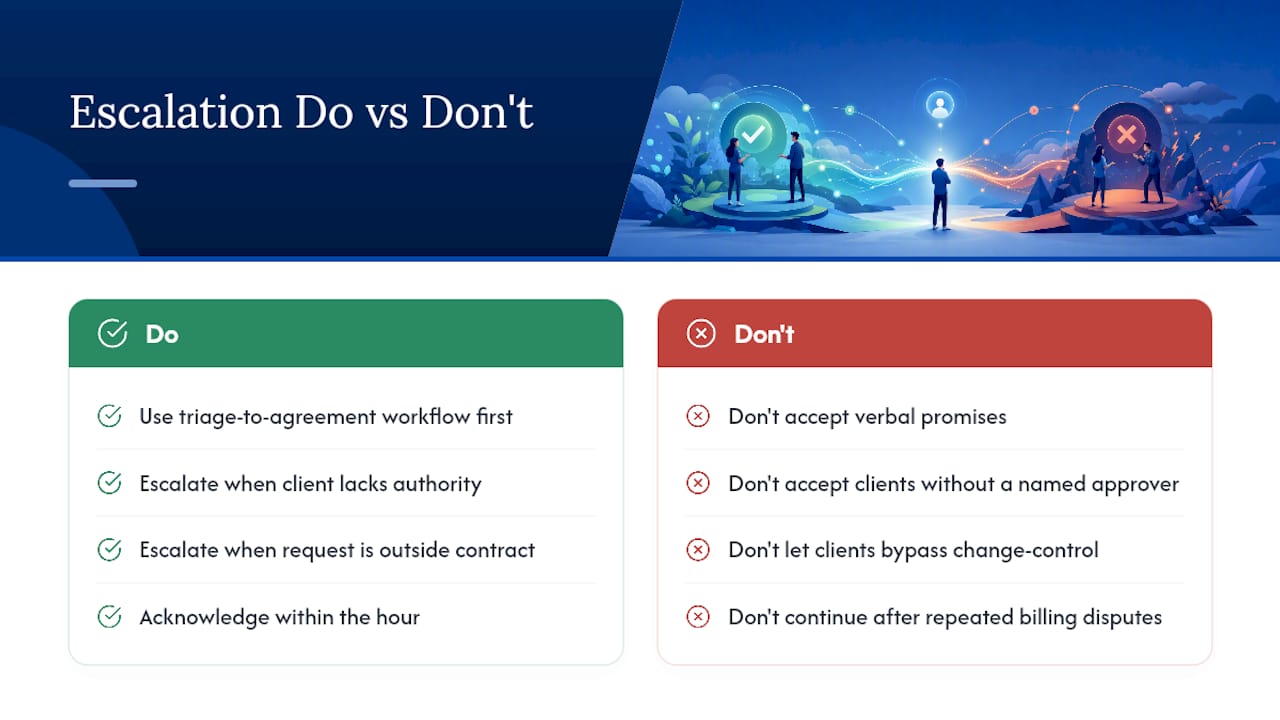 Escalation Do vs Don't

Do

Use triage-to-agreement workflow first

Escalate when client lacks authority

Escalate when request is outside contract

Acknowledge within the hour

Don't

Don't accept verbal promises

Don't accept clients without a named approver

Don't let clients bypass change-control

Don't continue after repeated billing disputes